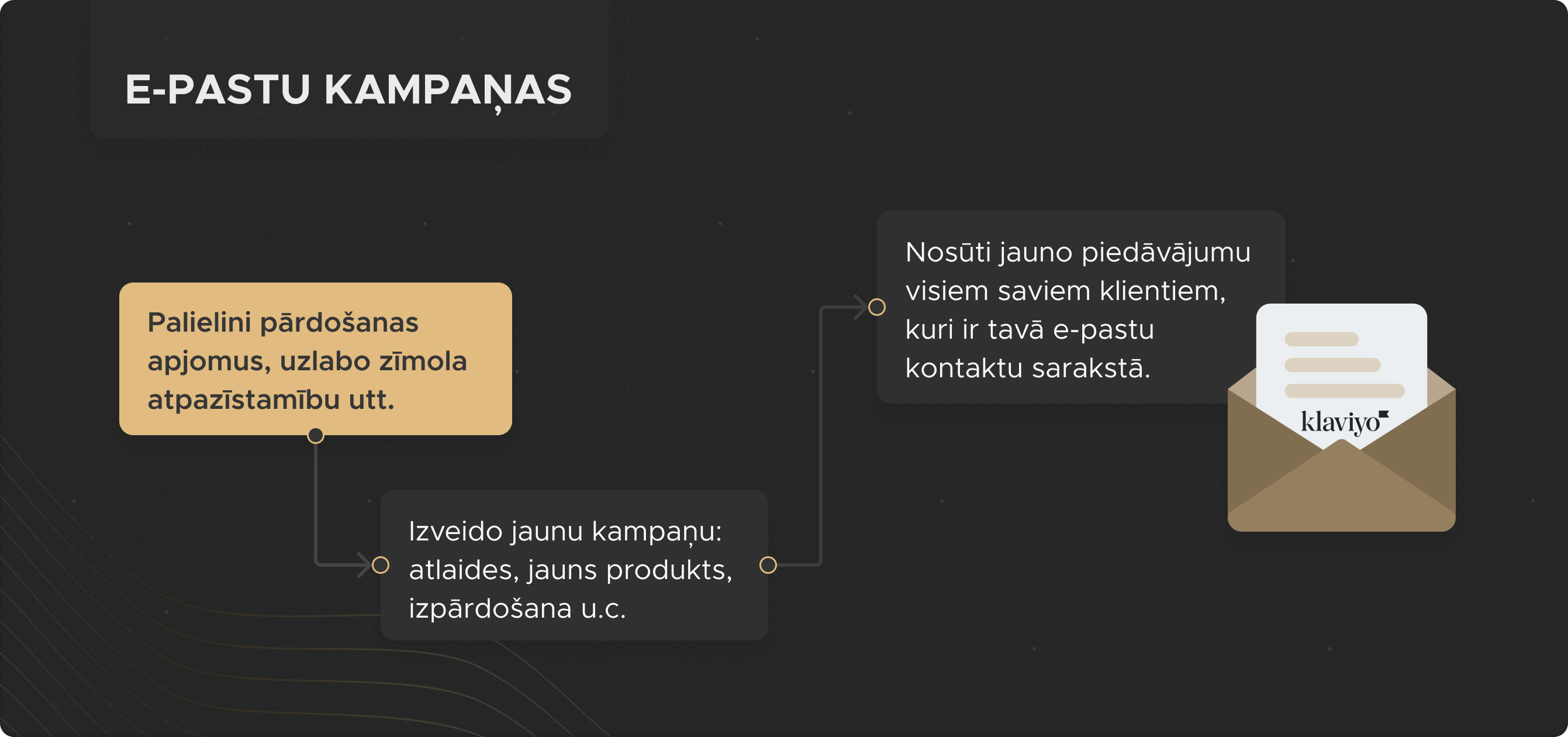 E-PASTU KAMPAŅAS

Palielini pārdošanas apjomus, uzlabo zīmola atpazīstamību utt.

Izveido jaunu kampaņu: atlaides, jauns produkts, izpārdošana u.c.

Nosūti jauno piedāvājumu visiem saviem klientiem, kuri ir tavā e-pastu kontaktu sarakstā.

klaviyo